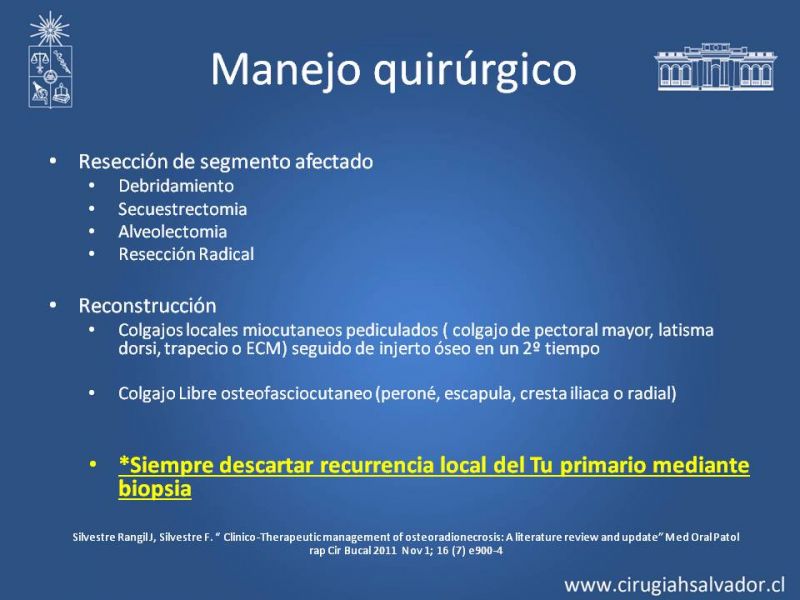 Manejo quirúrgico

• Resección de segmento afectado
  • Debridamiento
  • Secuestrectomia
  • Alveolectomia
  • Resección Radical

• Reconstrucción
  • Colgajos locales miocutaneos pediculados ( colgajo de pectoral mayor, latisma dorsi, trapecio o ECM) seguido de injerto óseo en un 2º tiempo

  • Colgajo Libre osteofasciocutaneo (peroné, escapula, cresta iliaca o radial)

  • *Siempre descartar recurrencia local del Tu primario mediante biopsia

Silvestre Rangil J, Silvestre F. " Clinico-Therapeutic management of osteoradionecrosis: A literature review and update" Med Oral Patol rap Cir Bucal 2011 Nov 1; 16 (7) e900-4

www.cirugiahsalvador.cl